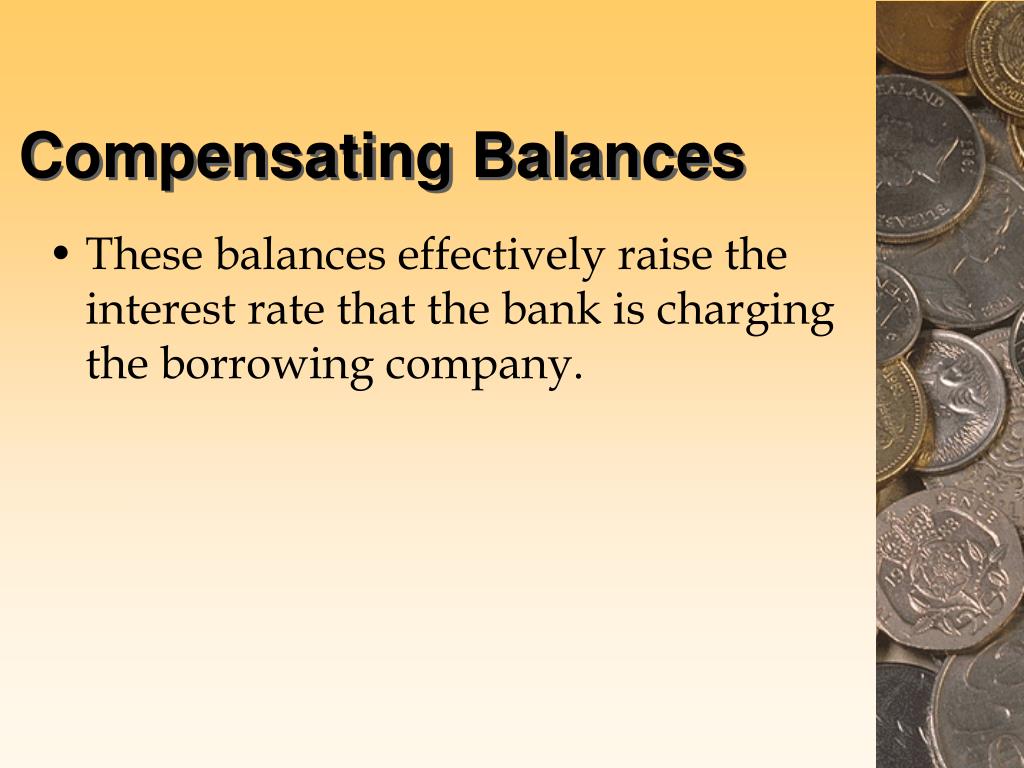 Compensating Balances

• These balances effectively raise the interest rate that the bank is charging the borrowing company.